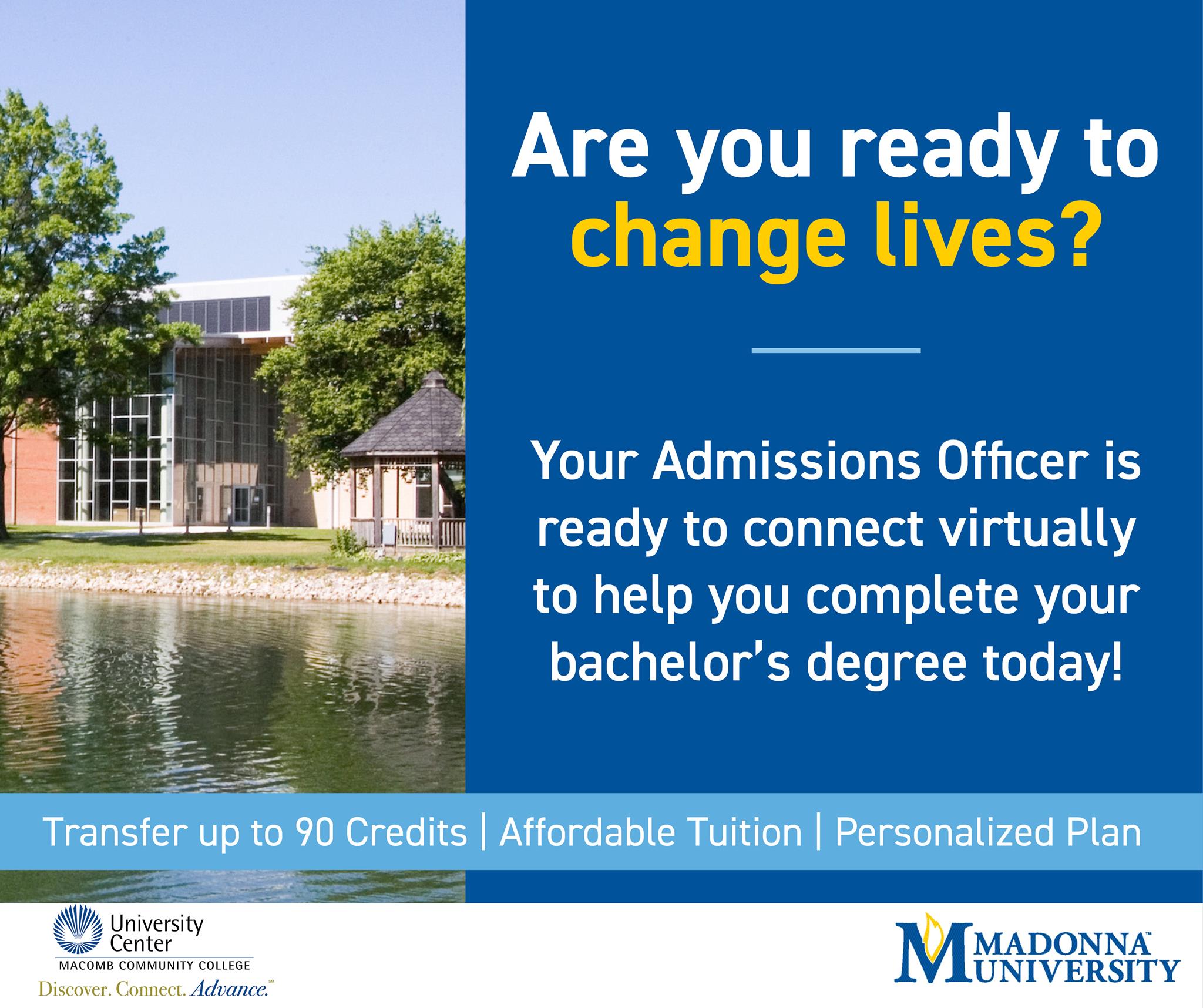 Are you ready to change lives?

Your Admissions Officer is ready to connect virtually to help you complete your bachelor's degree today!

Transfer up to 90 Credits | Affordable Tuition | Personalized Plan

University Center
MACOMB COMMUNITY COLLEGE
Discover. Connect. Advance.℠

M MADONNA™ UNIVERSITY